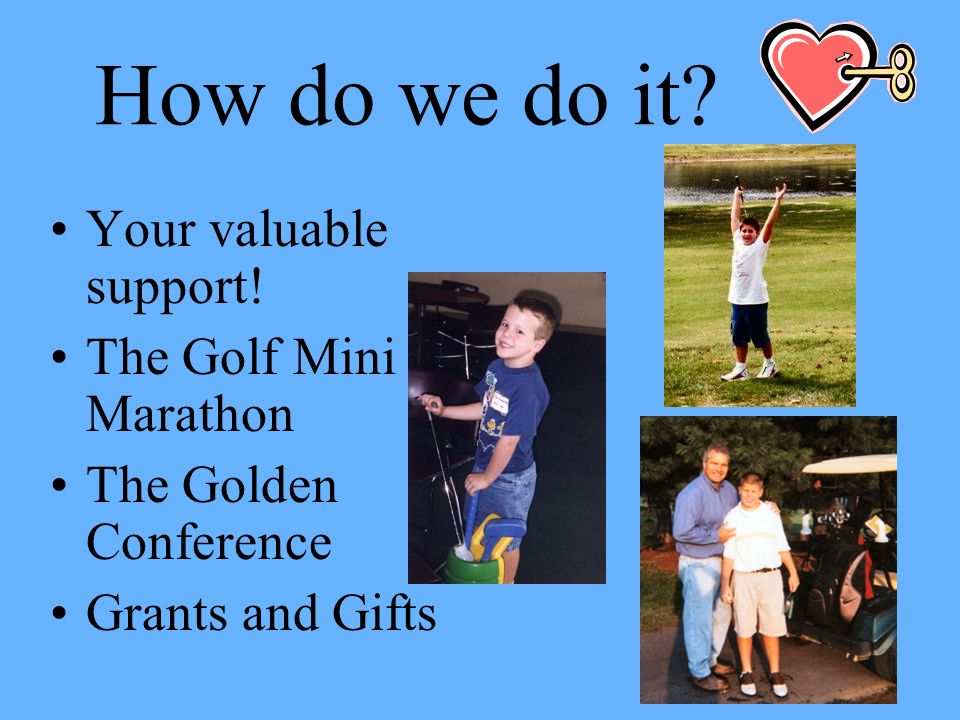 How do we do it?

• Your valuable support!
• The Golf Mini Marathon
• The Golden Conference
• Grants and Gifts